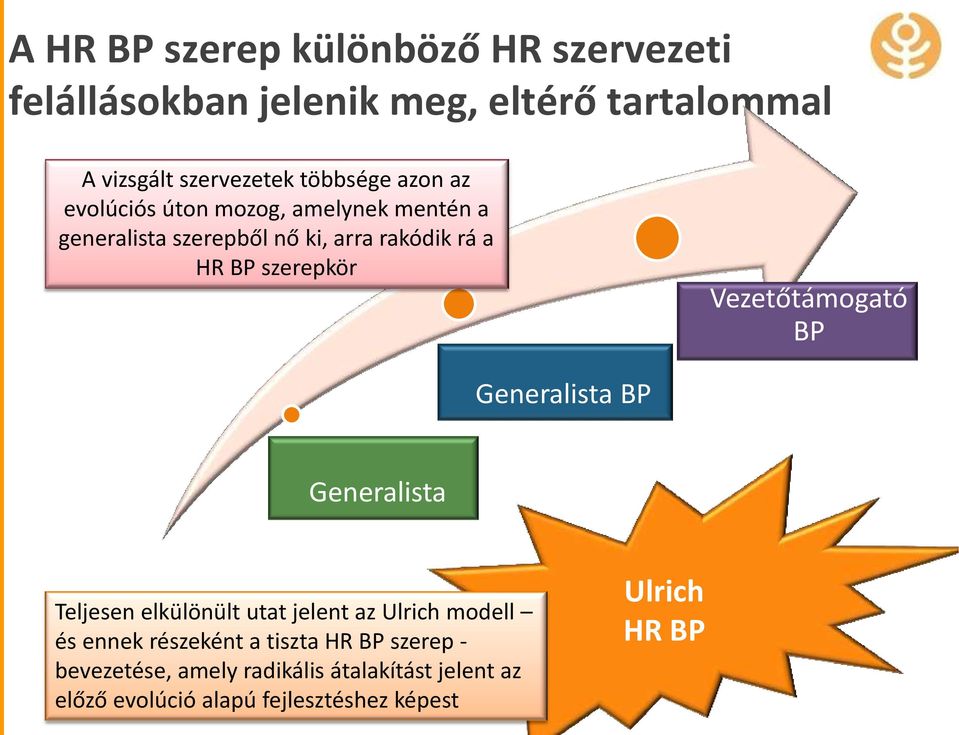 A HR BP szerep különböző HR szervezeti felállásokban jelenik meg, eltérő tartalommal

A vizsgált szervezetek többsége azon az evolúciós úton mozog, amelynek mentén a generalista szerepből nő ki, arra rakódik rá a HR BP szerepkör

Vezetőtámogató BP

Generalista BP

Generalista

Ulrich HR BP

Teljesen elkülönült utat jelent az Ulrich modell – és ennek részeként a tiszta HR BP szerep - bevezetése, amely radikális átalakítást jelent az előző evolúció alapú fejlesztéshez képest